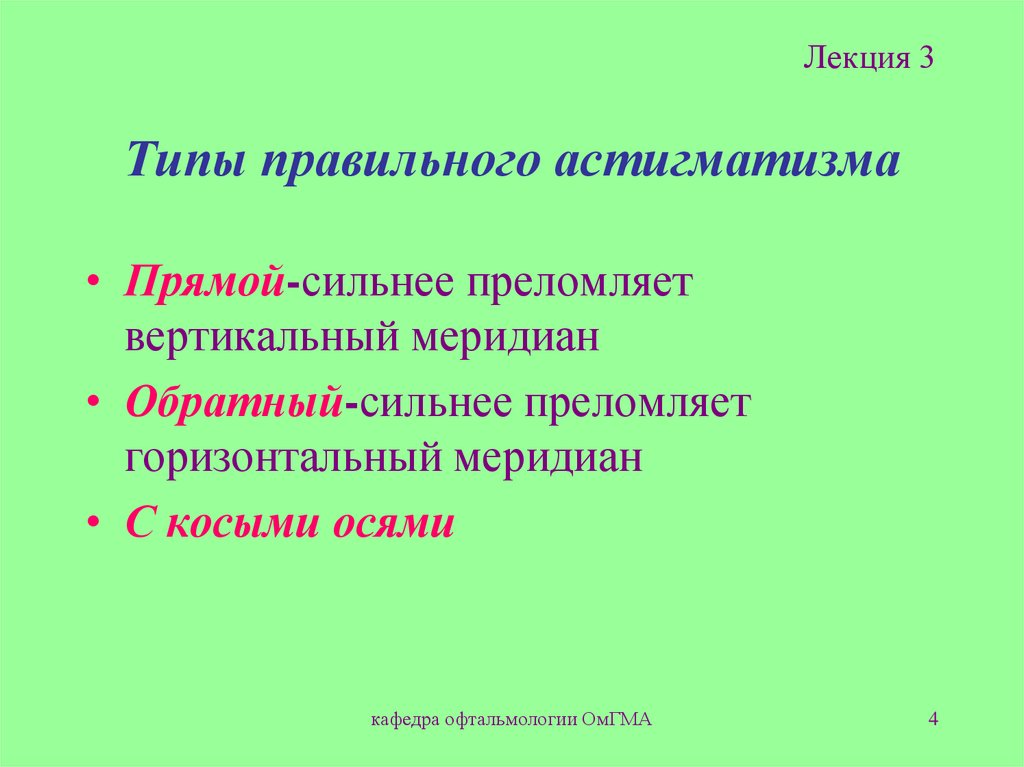 Лекция 3

Типы правильного астигматизма

• Прямой-сильнее преломляет вертикальный меридиан
• Обратный-сильнее преломляет горизонтальный меридиан
• С косыми осями

кафедра офтальмологии ОмГМА

4